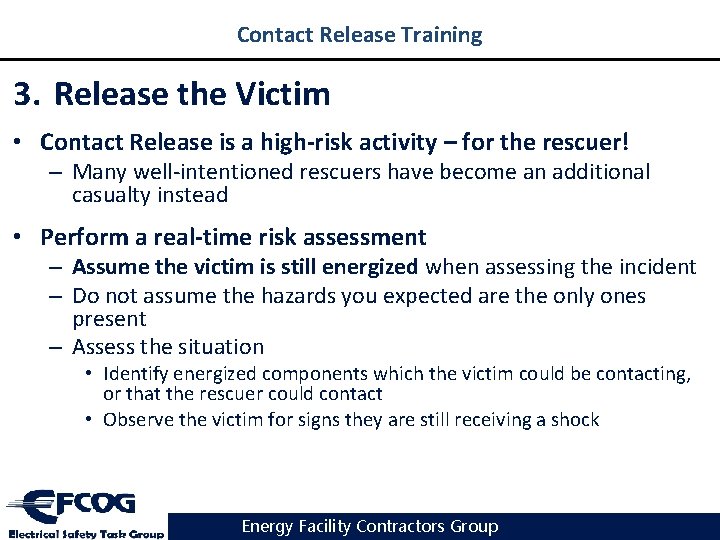 Contact Release Training

3. Release the Victim

• Contact Release is a high-risk activity – for the rescuer!
– Many well-intentioned rescuers have become an additional casualty instead

• Perform a real-time risk assessment
– Assume the victim is still energized when assessing the incident
– Do not assume the hazards you expected are the only ones present
– Assess the situation
• Identify energized components which the victim could be contacting, or that the rescuer could contact
• Observe the victim for signs they are still receiving a shock

EFCOG
Electrical Safety Task Group

Energy Facility Contractors Group